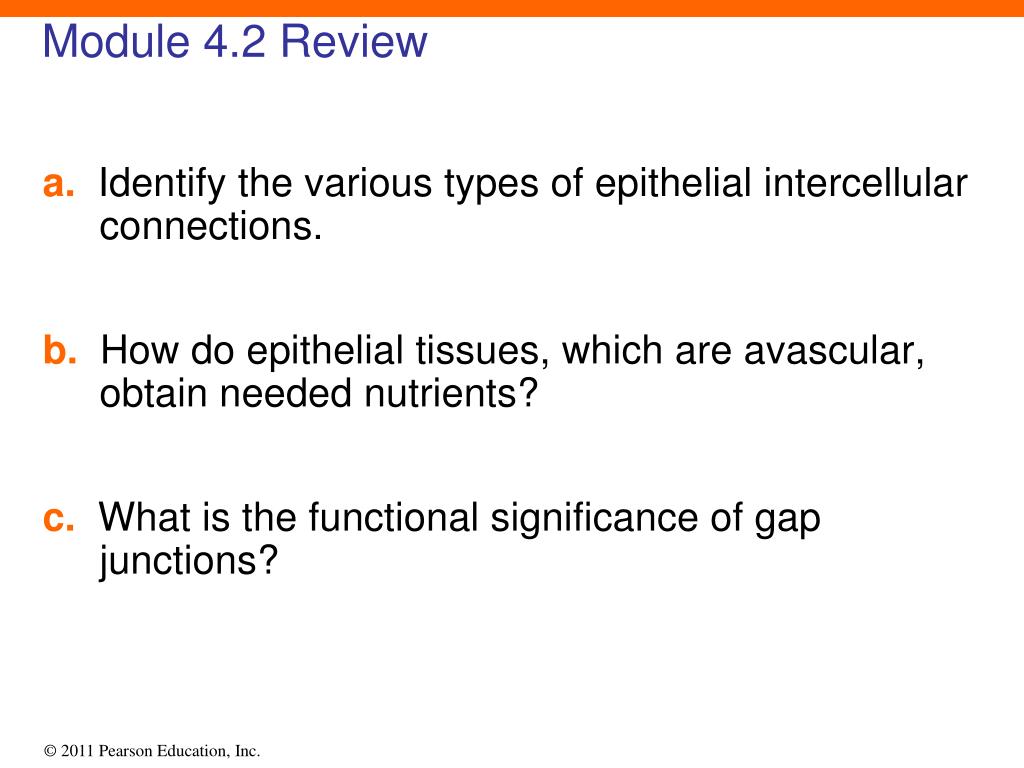 Module 4.2 Review

a. Identify the various types of epithelial intercellular connections.

b. How do epithelial tissues, which are avascular, obtain needed nutrients?

c. What is the functional significance of gap junctions?

© 2011 Pearson Education, Inc.